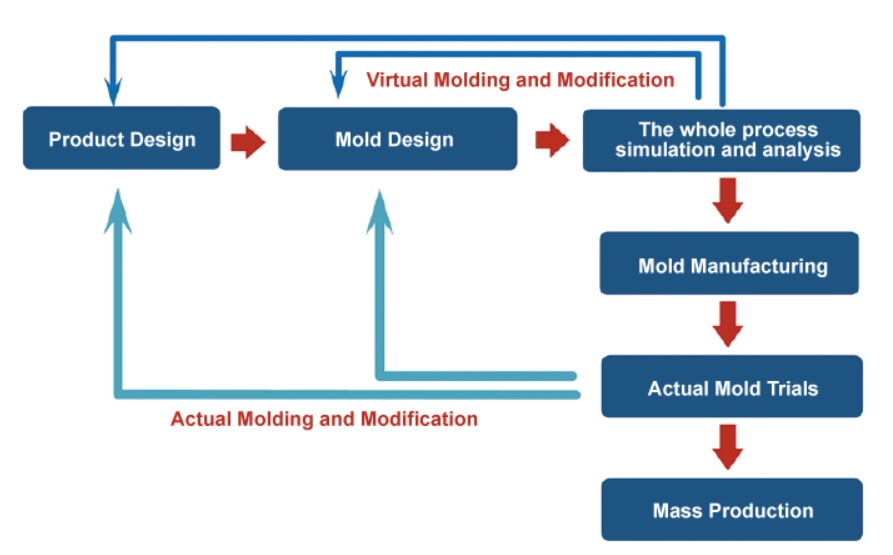 Virtual Molding and Modification

Product Design

Mold Design

The whole process simulation and analysis

Mold Manufacturing

Actual Mold Trials

Actual Molding and Modification

Mass Production